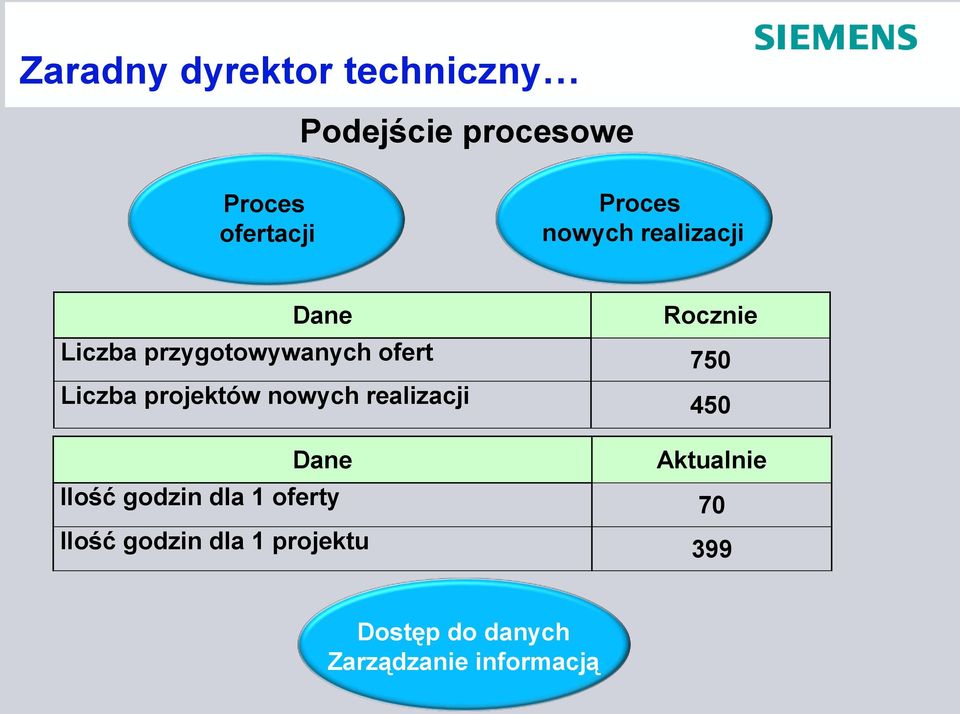 SIEMENS

Zaradny dyrektor techniczny…

Podejście procesowe

Proces ofertacji

Proces nowych realizacji

| Dane | Rocznie |
|---|---|
| Liczba przygotowywanych ofert | 750 |
| Liczba projektów nowych realizacji | 450 |

| Dane | Aktualnie |
|---|---|
| Ilość godzin dla 1 oferty | 70 |
| Ilość godzin dla 1 projektu | 399 |

Dostęp do danych
Zarządzanie informacją